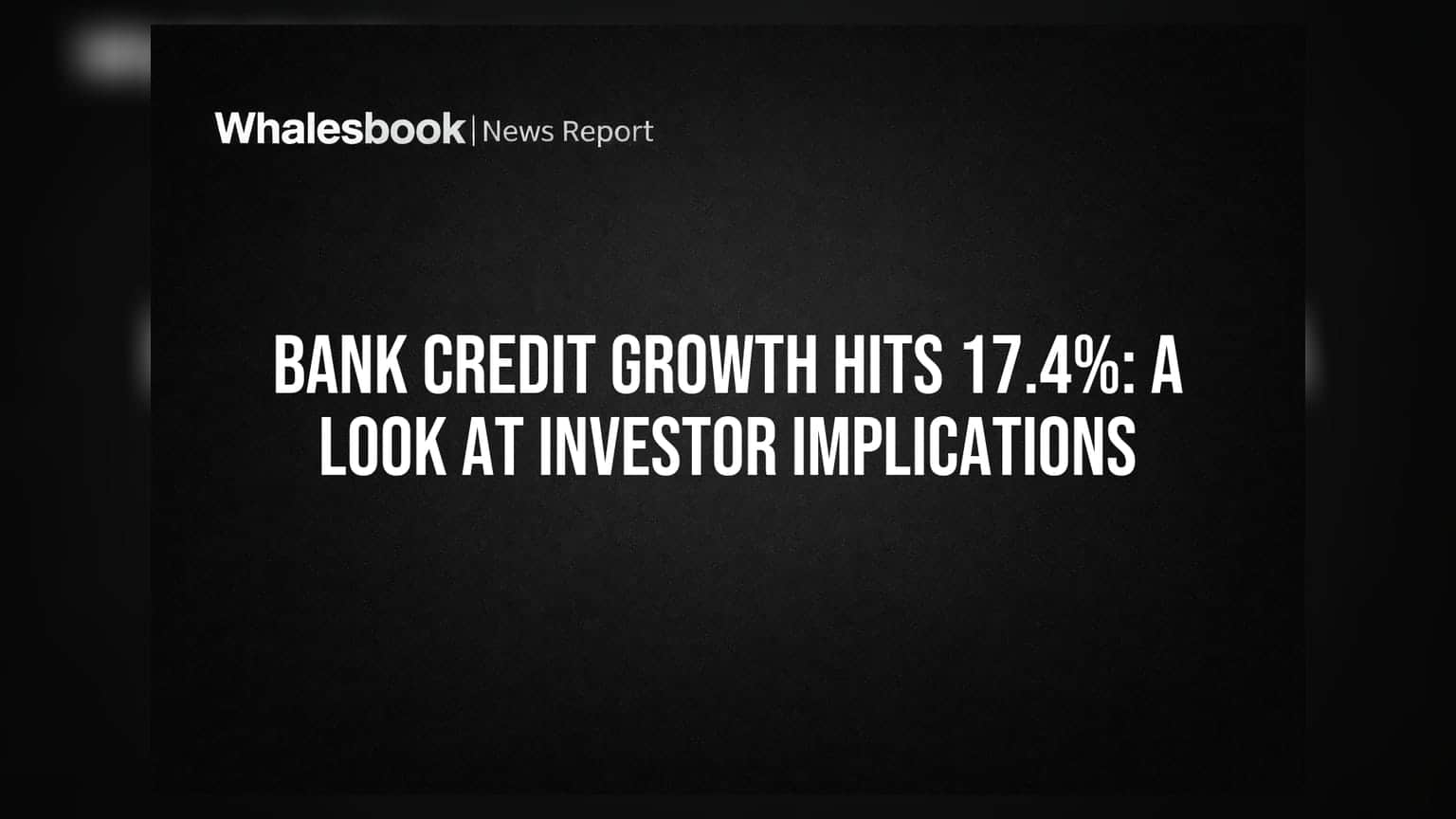 Whalesbook | News Report

BANK CREDIT GROWTH HITS 17.4%: A LOOK AT INVESTOR IMPLICATIONS